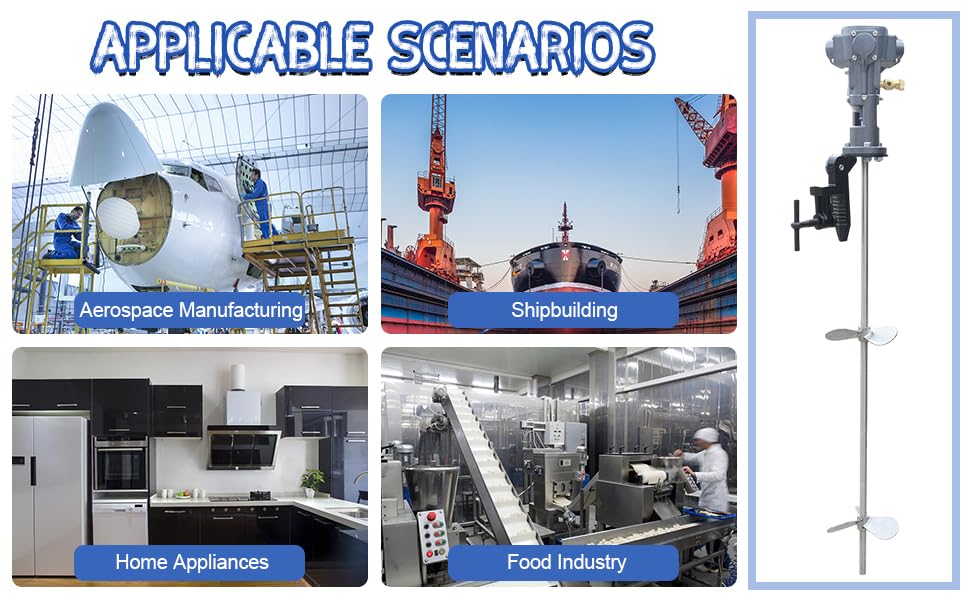 APPLICABLE SCENARIOS

Aerospace Manufacturing

Shipbuilding

Home Appliances

Food Industry